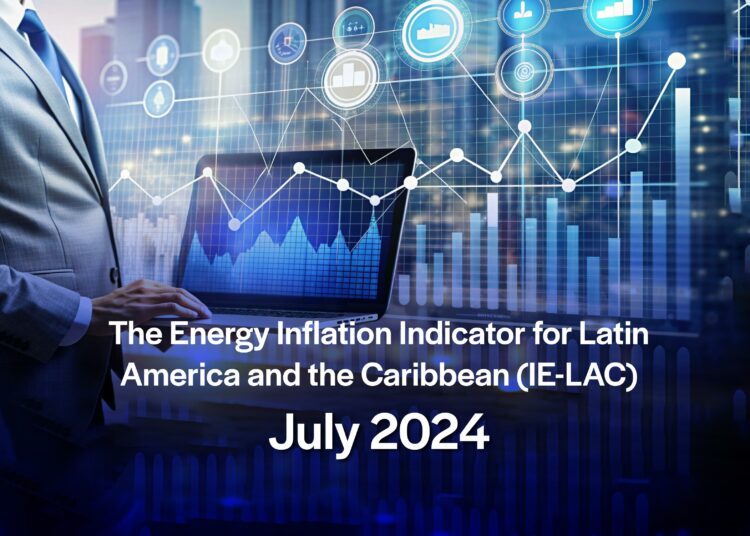 The Energy Inflation Indicator for Latin America and the Caribbean (IE-LAC)

July 2024